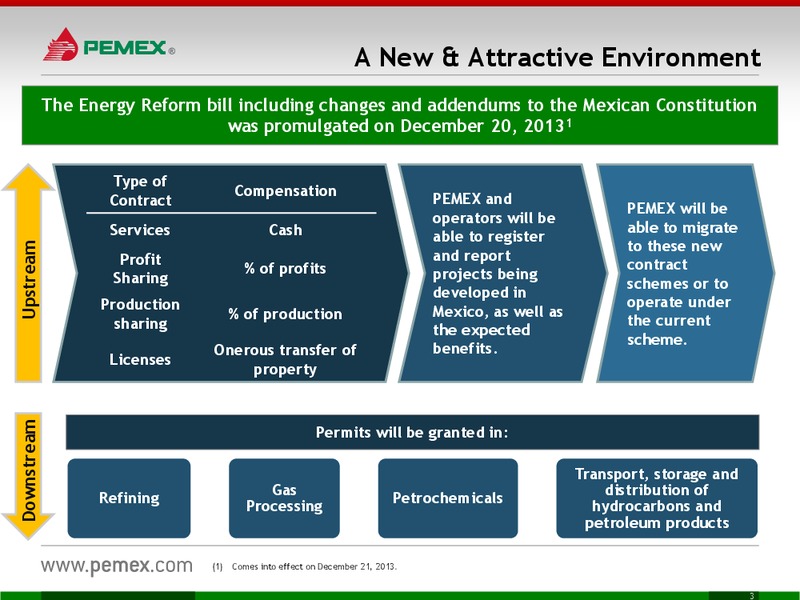 PEMEX®

A New & Attractive Environment

The Energy Reform bill including changes and addendums to the Mexican Constitution was promulgated on December 20, 2013$^1$

Upstream

| Type of Contract | Compensation |
|---|---|
| Services | Cash |
| Profit Sharing | % of profits |
| Production sharing | % of production |
| Licenses | Onerous transfer of property |

PEMEX and operators will be able to register and report projects being developed in Mexico, as well as the expected benefits.

PEMEX will be able to migrate to these new contract schemes or to operate under the current scheme.

Downstream

Permits will be granted in:

Refining

Gas Processing

Petrochemicals

Transport, storage and distribution of hydrocarbons and petroleum products

www.pemex.com

(1) Comes into effect on December 21, 2013.

3